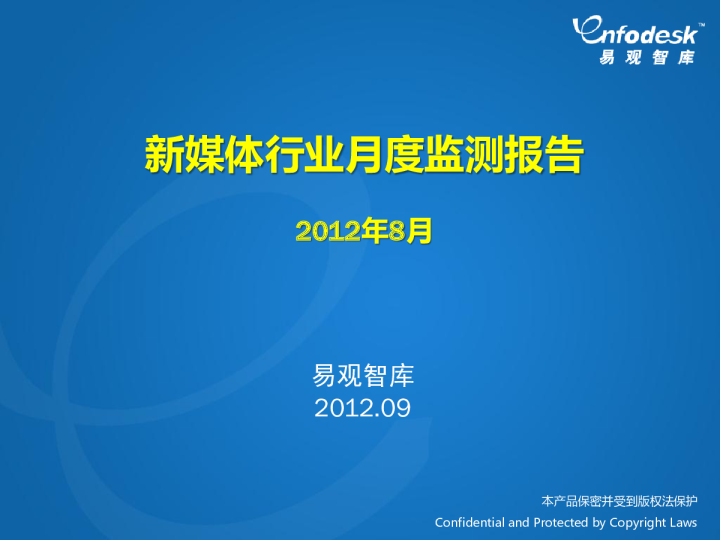 Enfodesk™
易观智库

新媒体行业月度监测报告

2012年8月

易观智库
2012.09

本产品保密并受到版权法保护
Confidential and Protected by Copyright Laws